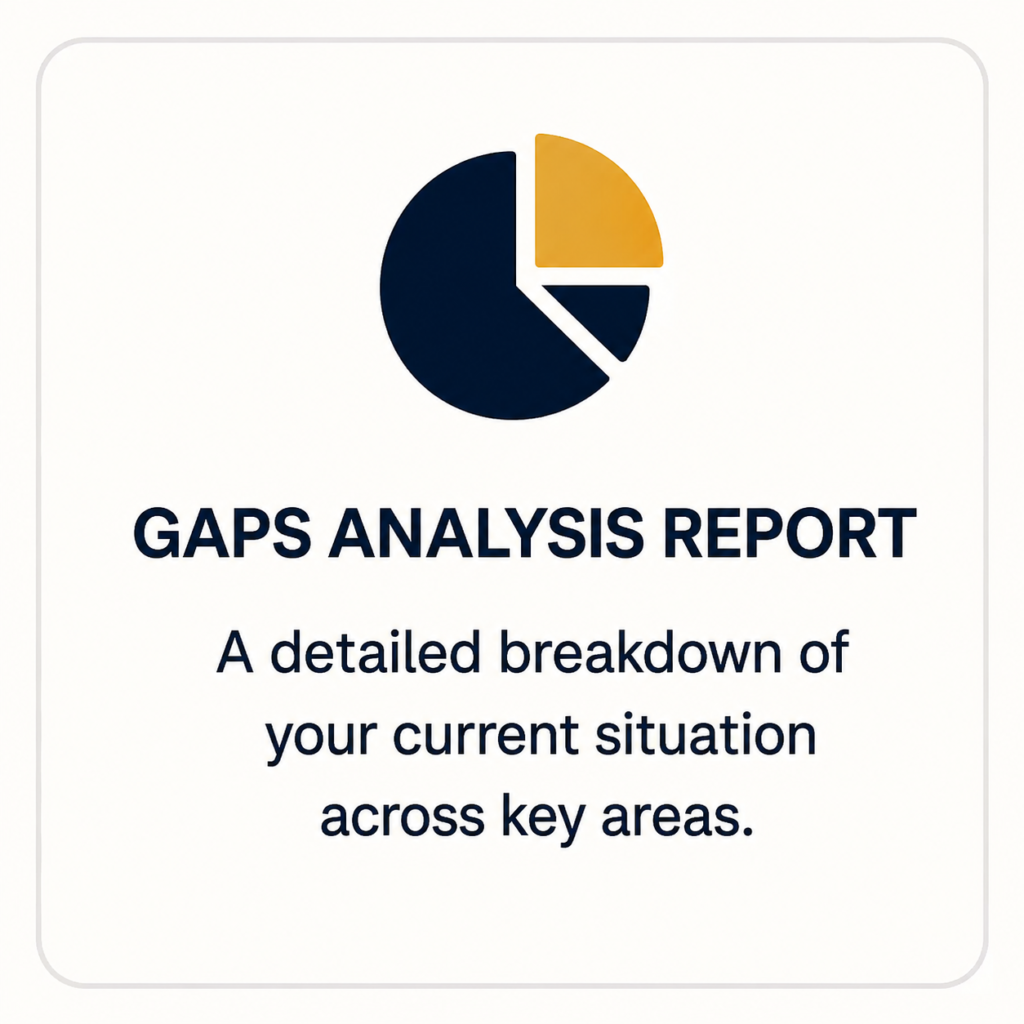 GAPS ANALYSIS REPORT

A detailed breakdown of your current situation across key areas.